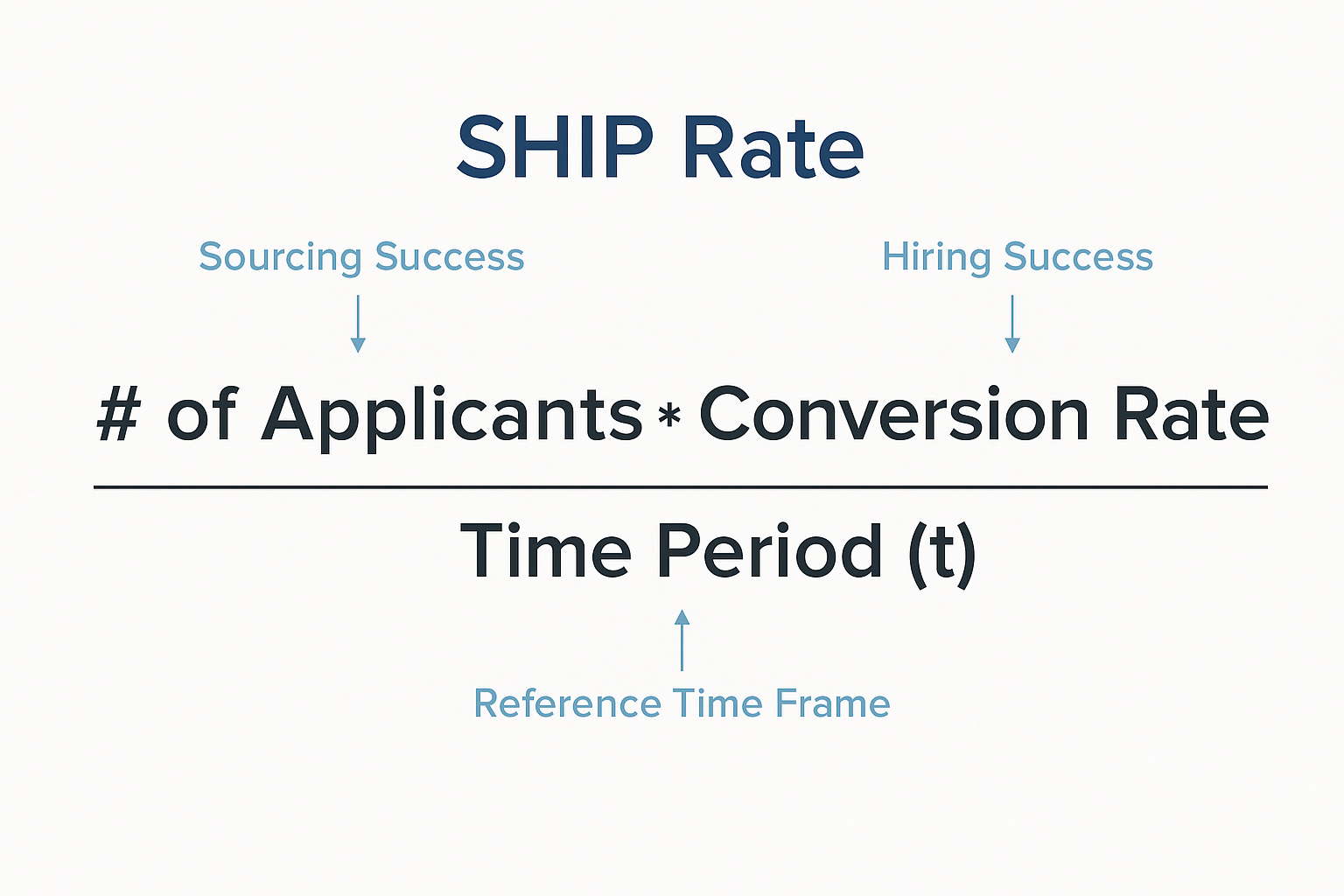 SHIP Rate

Sourcing Success

Hiring Success

$\frac{\text{\# of Applicants} * \text{Conversion Rate}}{\text{Time Period (t)}}$

Reference Time Frame